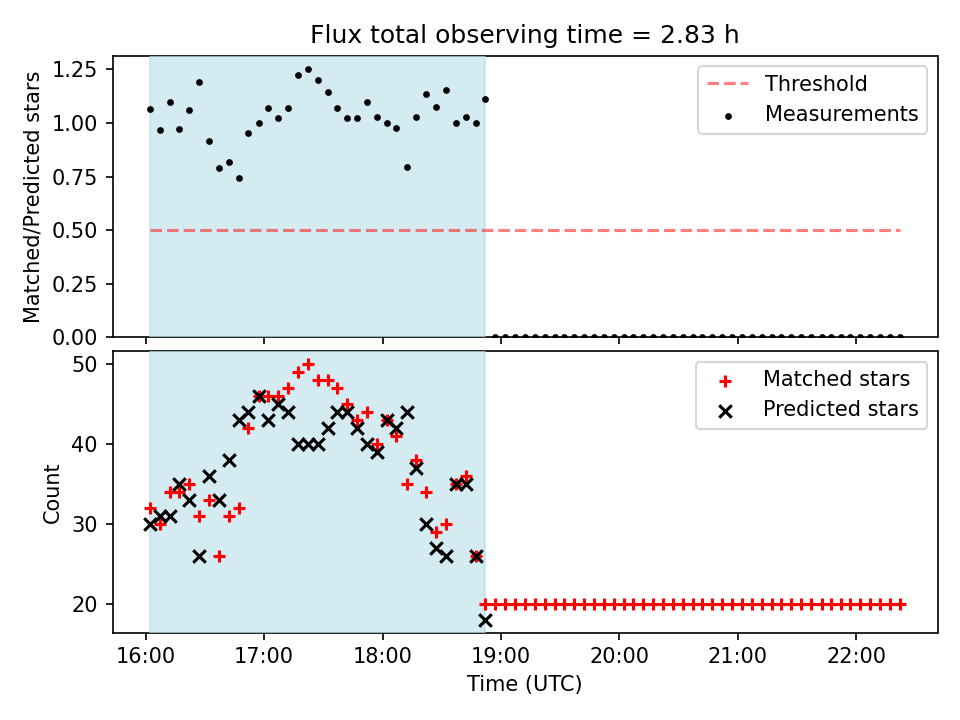 Flux total observing time = 2.83 h

Matched/Predicted stars

1.25
1.00
0.75
0.50
0.25
0.00

Threshold
Measurements

Count

50
40
30
20

Matched stars
Predicted stars

16:00
17:00
18:00
19:00
20:00
21:00
22:00

Time (UTC)